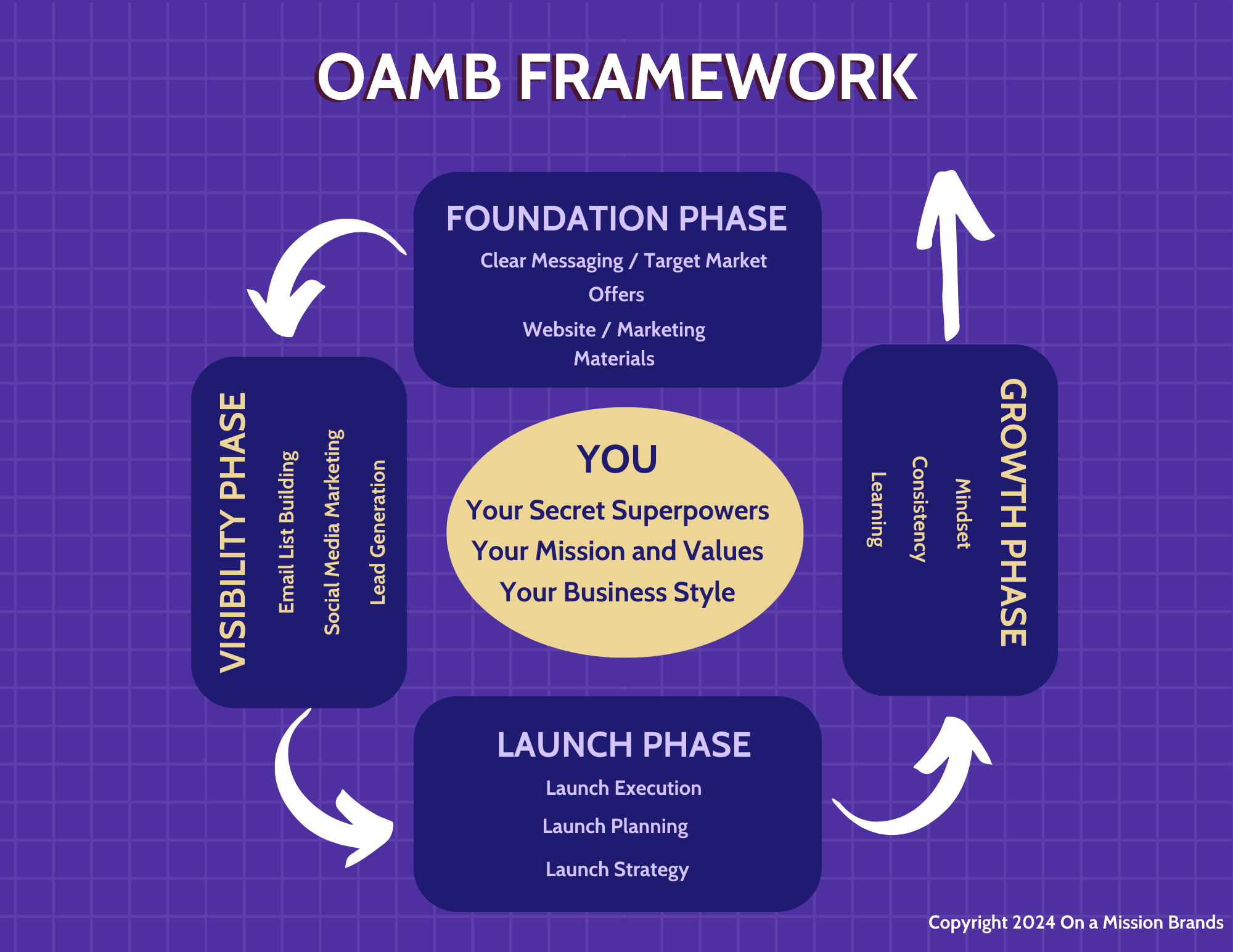 OAMB FRAMEWORK

FOUNDATION PHASE
Clear Messaging / Target Market
Offers
Website / Marketing Materials

VISIBILITY PHASE
Email List Building
Social Media Marketing
Lead Generation

YOU
Your Secret Superpowers
Your Mission and Values
Your Business Style

GROWTH PHASE
Mindset
Consistency
Learning

LAUNCH PHASE
Launch Execution
Launch Planning
Launch Strategy

Copyright 2024 On a Mission Brands